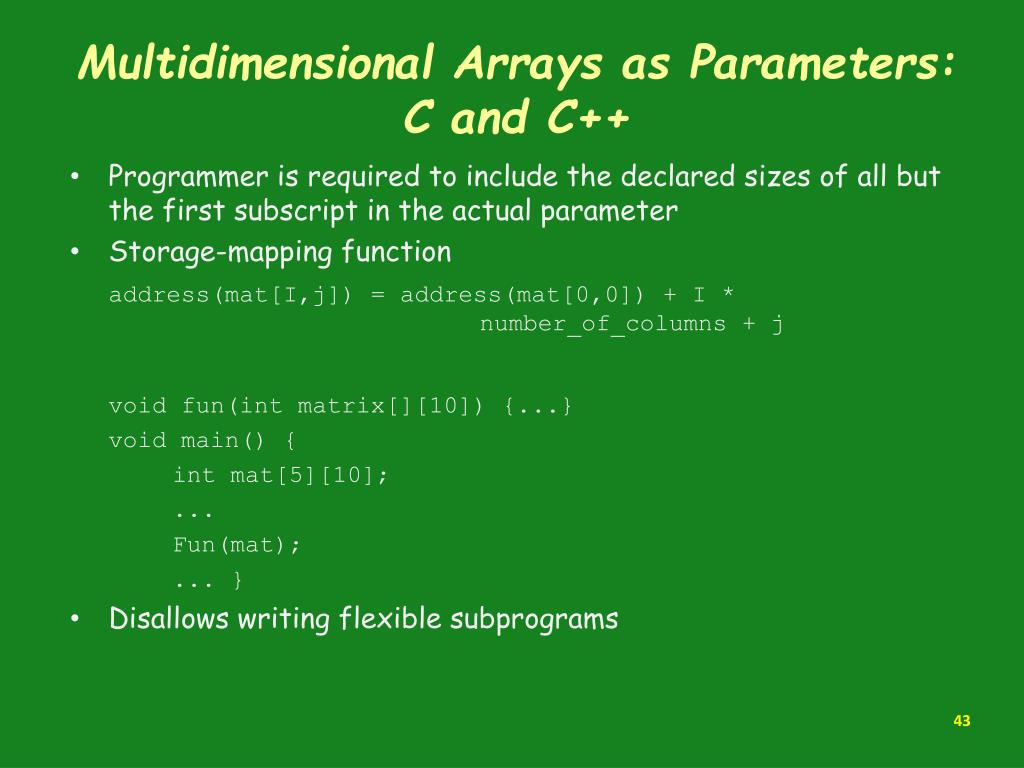 Multidimensional Arrays as Parameters: C and C++

• Programmer is required to include the declared sizes of all but the first subscript in the actual parameter
• Storage-mapping function

address(mat[I,j]) = address(mat[0,0]) + I *
number_of_columns + j

void fun(int matrix[][10]) {...}
void main() {
int mat[5][10];
...
Fun(mat);
... }

• Disallows writing flexible subprograms

43